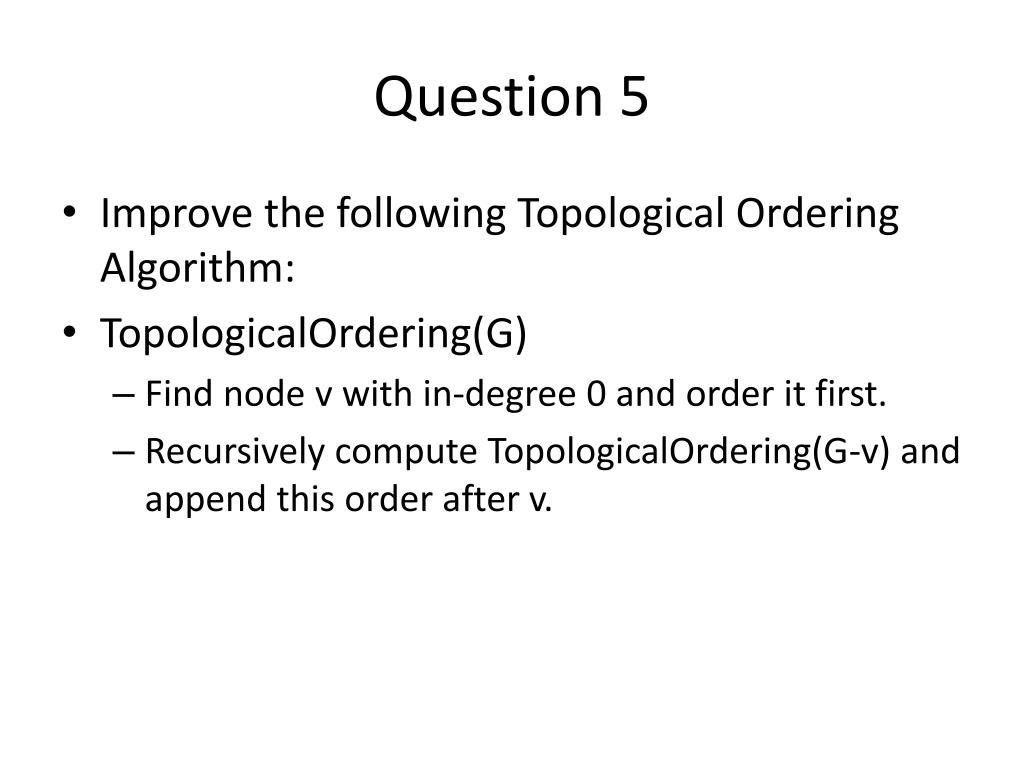 Question 5

• Improve the following Topological Ordering Algorithm:
• TopologicalOrdering(G)
– Find node v with in-degree 0 and order it first.
– Recursively compute TopologicalOrdering(G-v) and append this order after v.